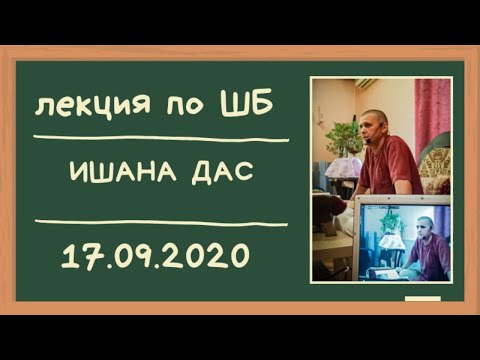 лекция по ШБ

ИШАНА ДАС

17.09.2020